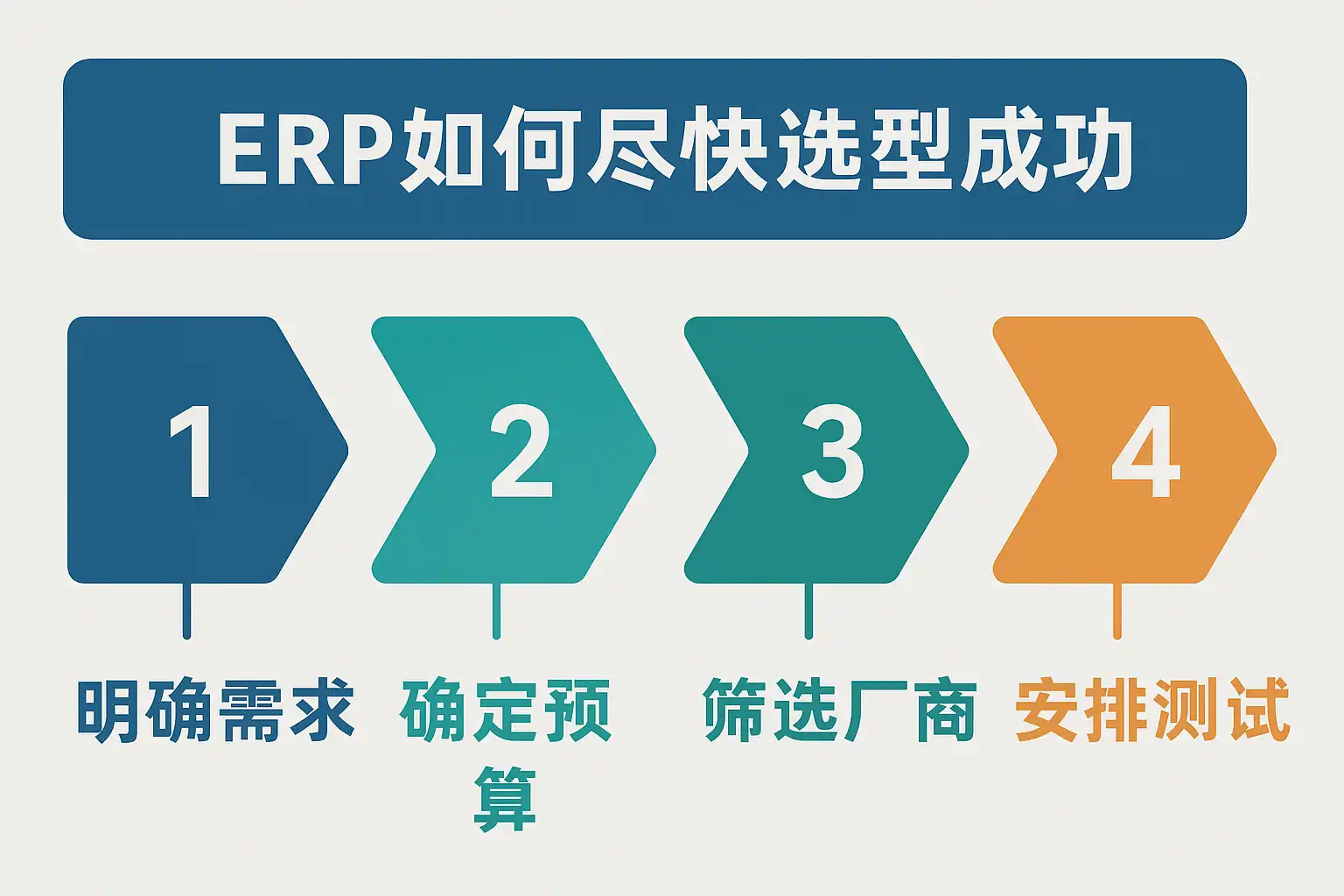 ERP如何尽快选型成功

1

2

3

4

明确需求

确定预算

筛选厂商

安排测试